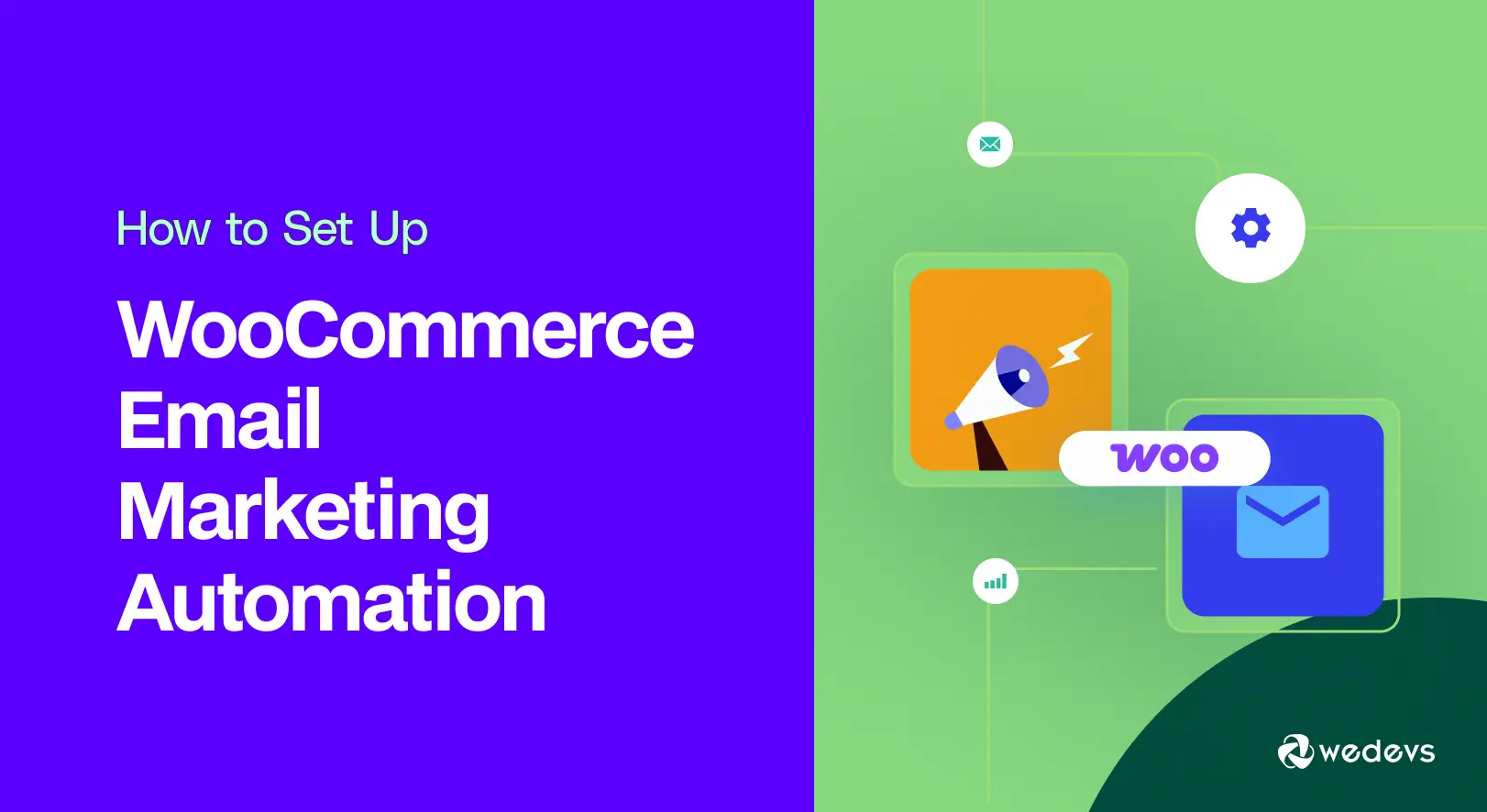 How to Set Up

WooCommerce Email Marketing Automation

woo

wedevs